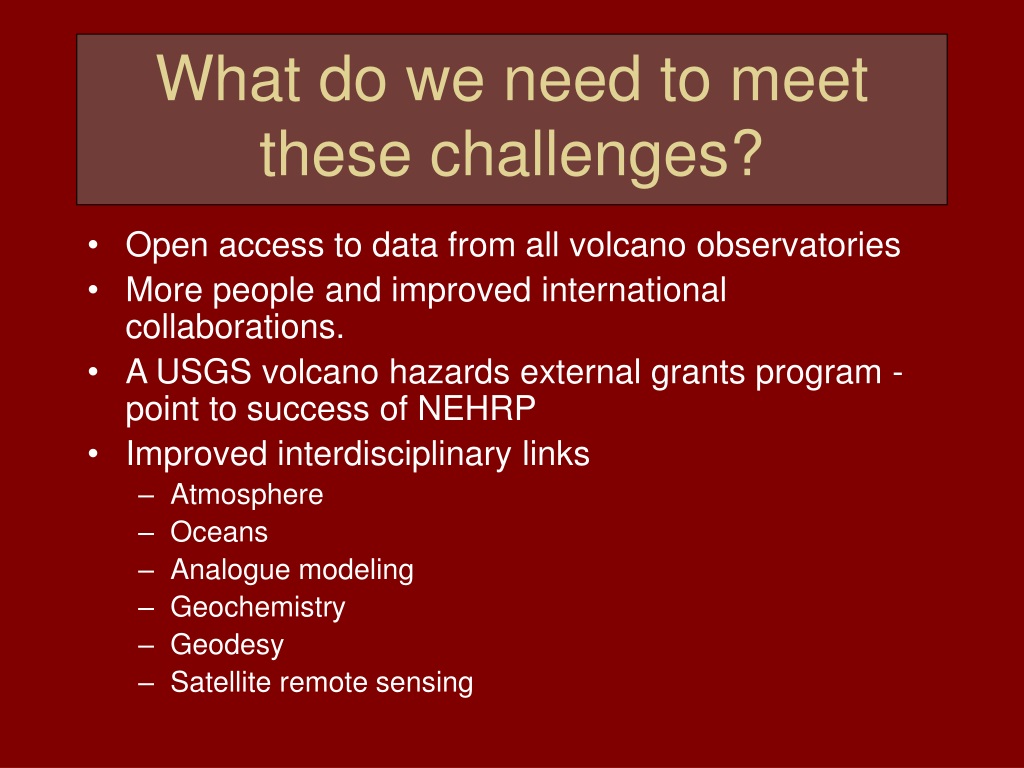 What do we need to meet these challenges?

• Open access to data from all volcano observatories
• More people and improved international collaborations.
• A USGS volcano hazards external grants program - point to success of NEHRP
• Improved interdisciplinary links
  – Atmosphere
  – Oceans
  – Analogue modeling
  – Geochemistry
  – Geodesy
  – Satellite remote sensing